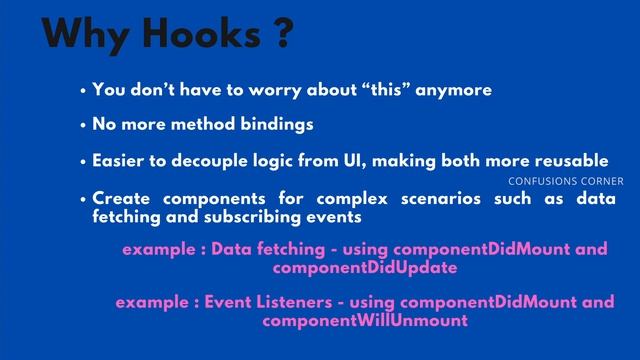 Why Hooks ?

• You don't have to worry about "this" anymore

• No more method bindings

• Easier to decouple logic from UI, making both more reusable

CONFUSIONS CORNER

• Create components for complex scenarios such as data fetching and subscribing events

example : Data fetching - using componentDidMount and componentDidUpdate

example : Event Listeners - using componentDidMount and componentWillUnmount